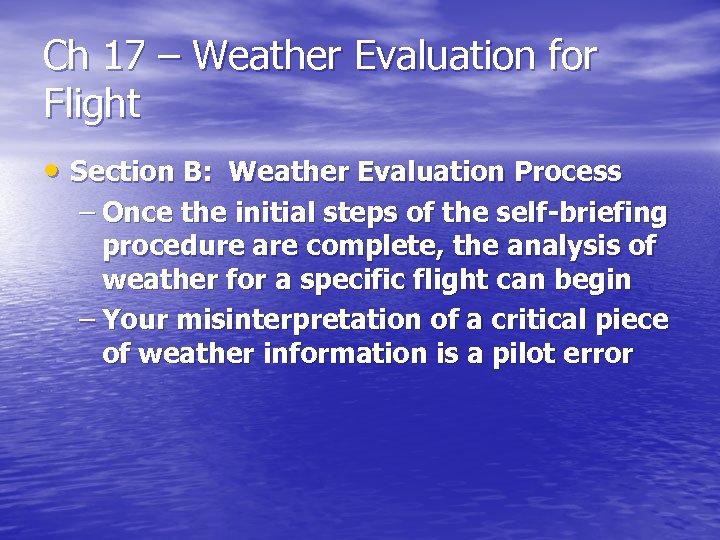 Ch 17 – Weather Evaluation for Flight

• Section B: Weather Evaluation Process
– Once the initial steps of the self-briefing procedure are complete, the analysis of weather for a specific flight can begin
– Your misinterpretation of a critical piece of weather information is a pilot error